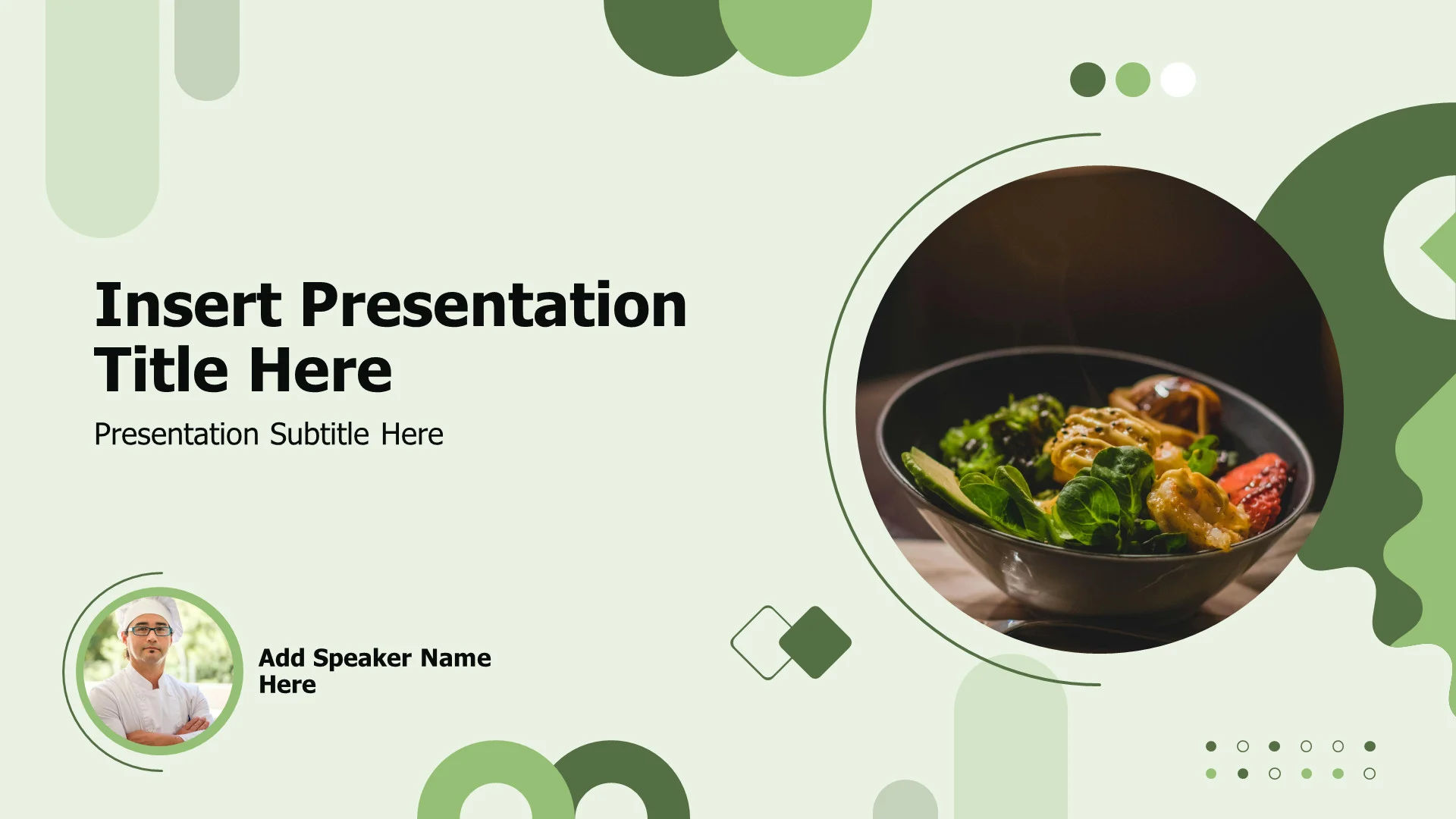 Insert Presentation Title Here

Presentation Subtitle Here

Add Speaker Name Here